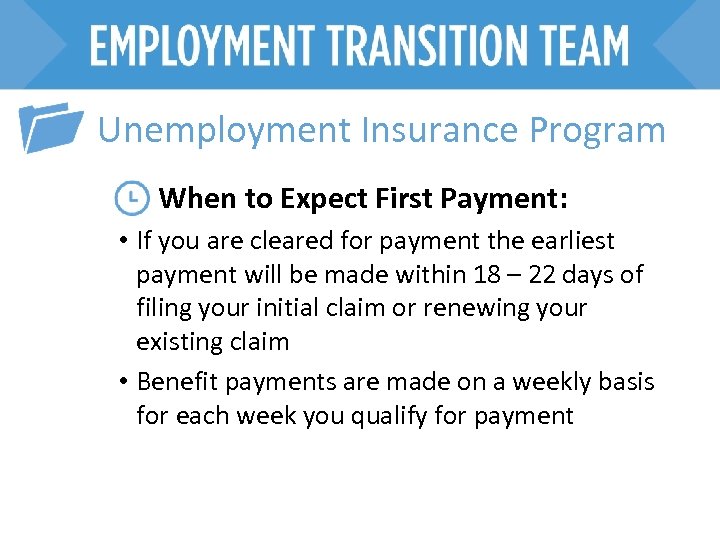 EMPLOYMENT TRANSITION TEAM

Unemployment Insurance Program

When to Expect First Payment:

• If you are cleared for payment the earliest payment will be made within 18 – 22 days of filing your initial claim or renewing your existing claim

• Benefit payments are made on a weekly basis for each week you qualify for payment